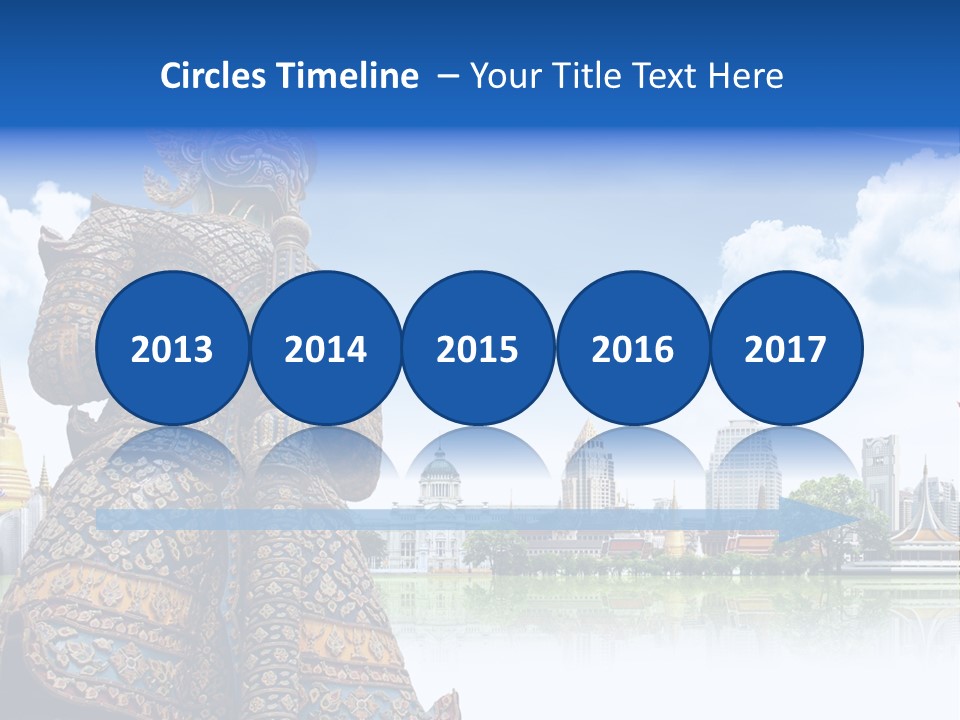 Circles Timeline – Your Title Text Here

2013

2014

2015

2016

2017